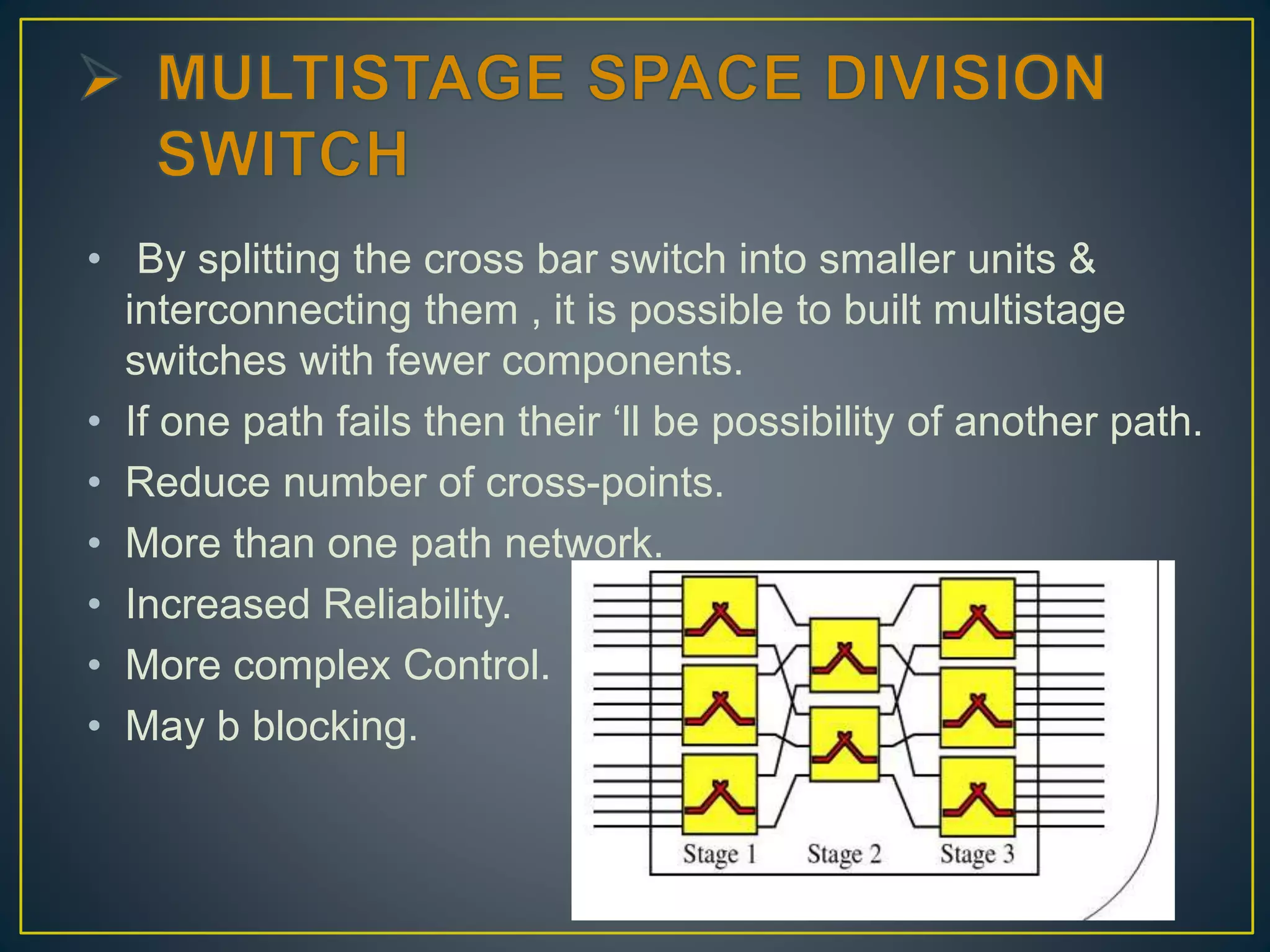 ➢ MULTISTAGE SPACE DIVISION SWITCH

• By splitting the cross bar switch into smaller units & interconnecting them , it is possible to built multistage switches with fewer components.
• If one path fails then their ‘ll be possibility of another path.
• Reduce number of cross-points.
• More than one path network.
• Increased Reliability.
• More complex Control.
• May b blocking.

Stage 1
Stage 2
Stage 3